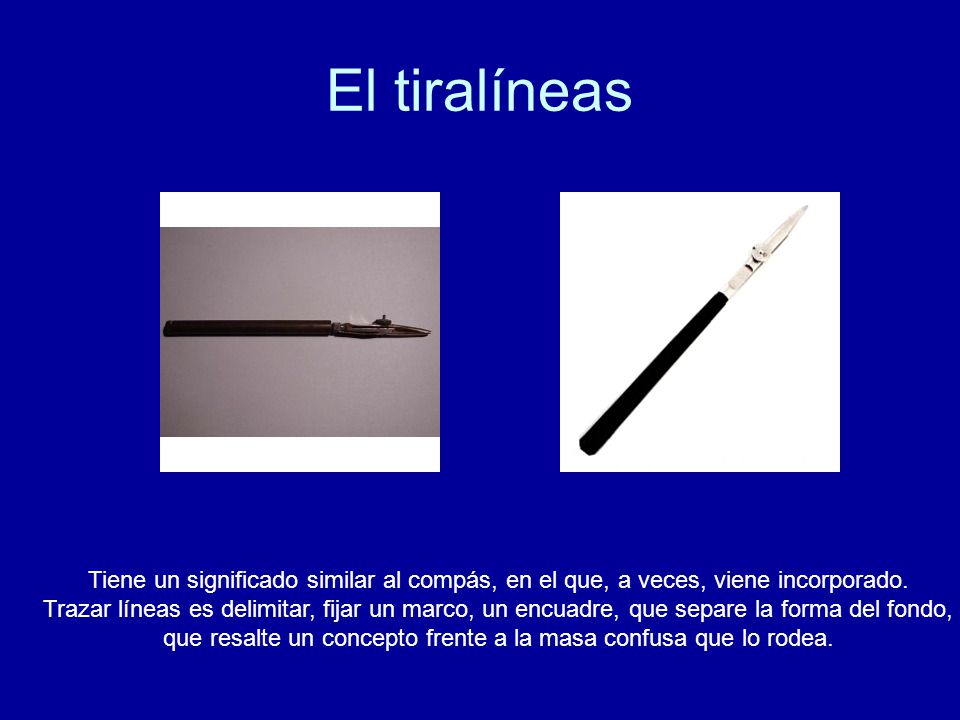 El tiralíneas

Tiene un significado similar al compás, en el que, a veces, viene incorporado. Trazar líneas es delimitar, fijar un marco, un encuadre, que separe la forma del fondo, que resalte un concepto frente a la masa confusa que lo rodea.